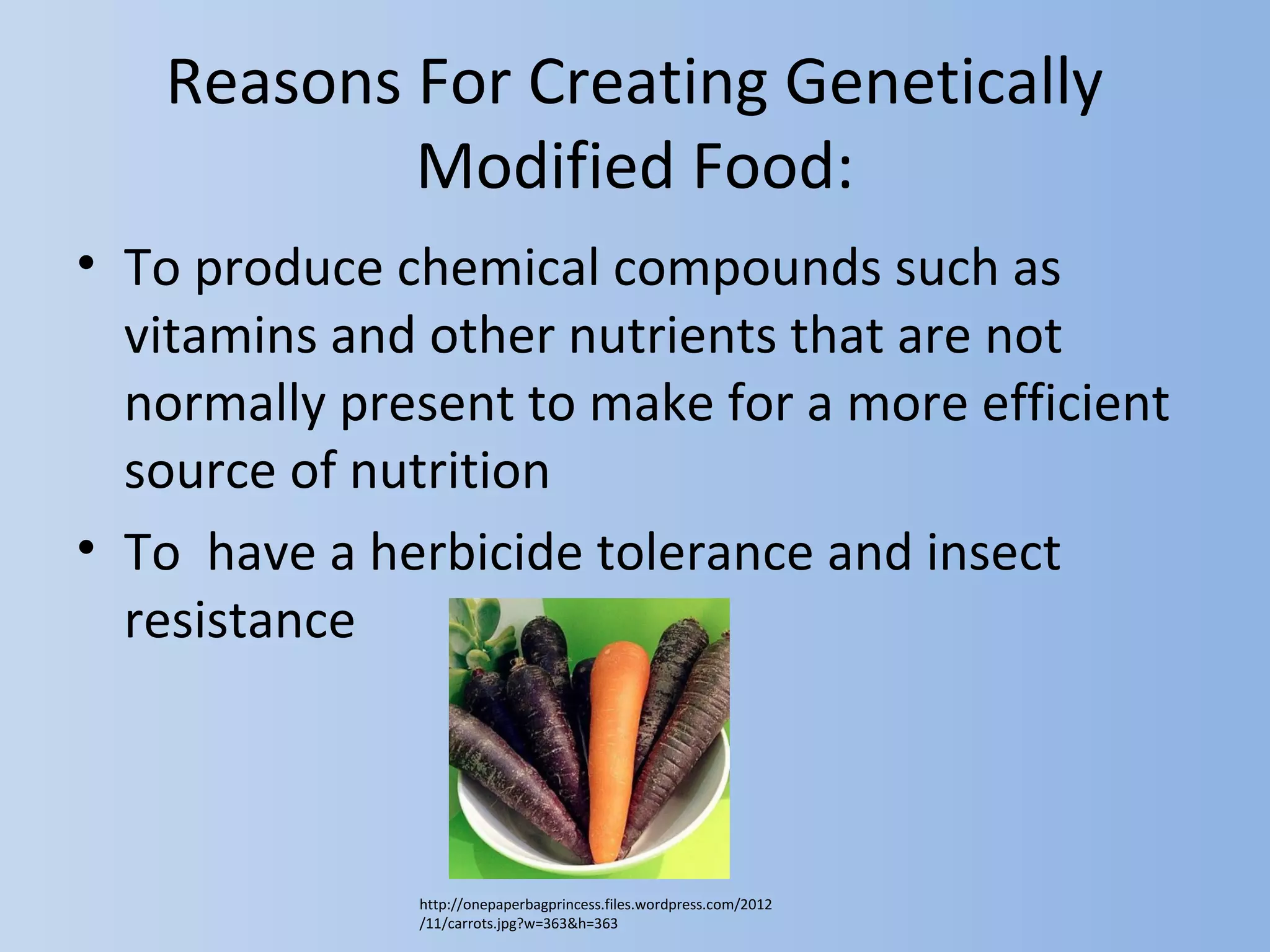 Reasons For Creating Genetically Modified Food:

• To produce chemical compounds such as vitamins and other nutrients that are not normally present to make for a more efficient source of nutrition

• To  have a herbicide tolerance and insect resistance

http://onepaperbagprincess.files.wordpress.com/2012/11/carrots.jpg?w=363&h=363